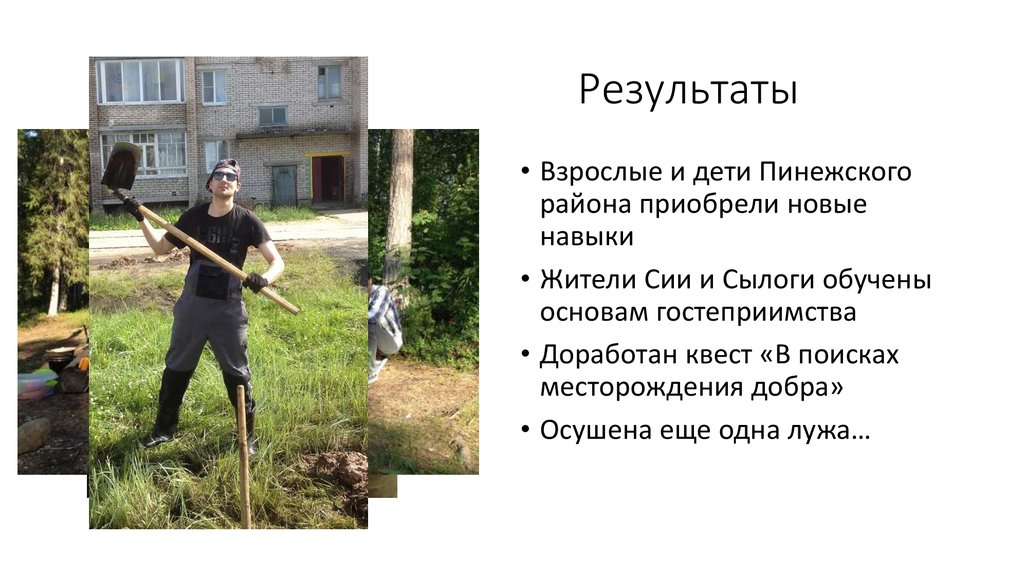 Результаты

• Взрослые и дети Пинежского района приобрели новые навыки
• Жители Сии и Сылоги обучены основам гостеприимства
• Доработан квест «В поисках месторождения добра»
• Осушена еще одна лужа…